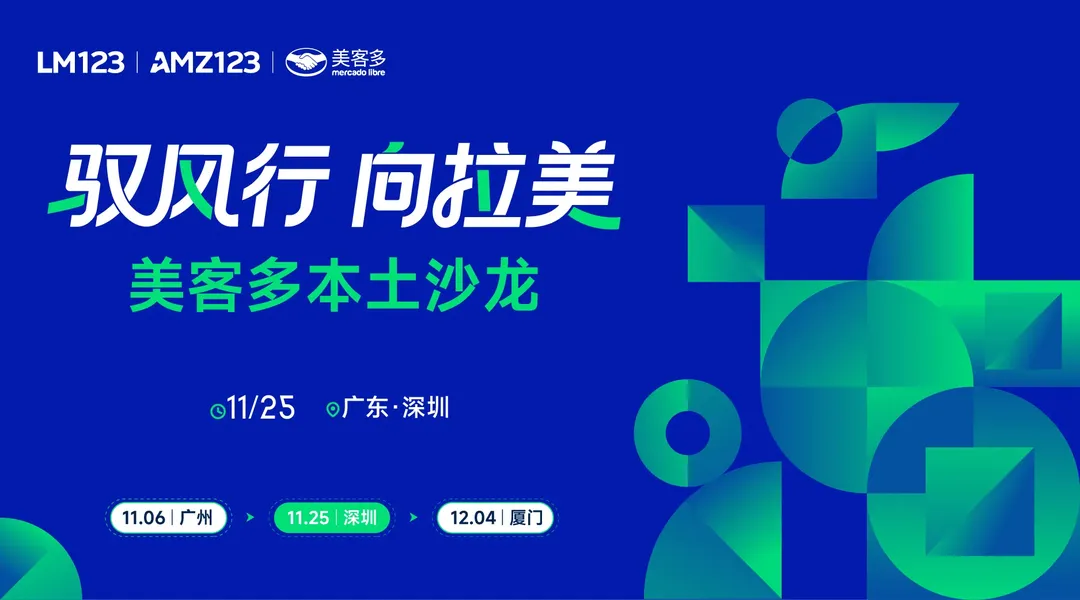 LM123 | AMZ123 | 美客多 mercado libre

驭风行 向拉美

美客多本土沙龙

11/25 广东·深圳

11.06 | 广州 11.25 | 深圳 12.04 | 厦门